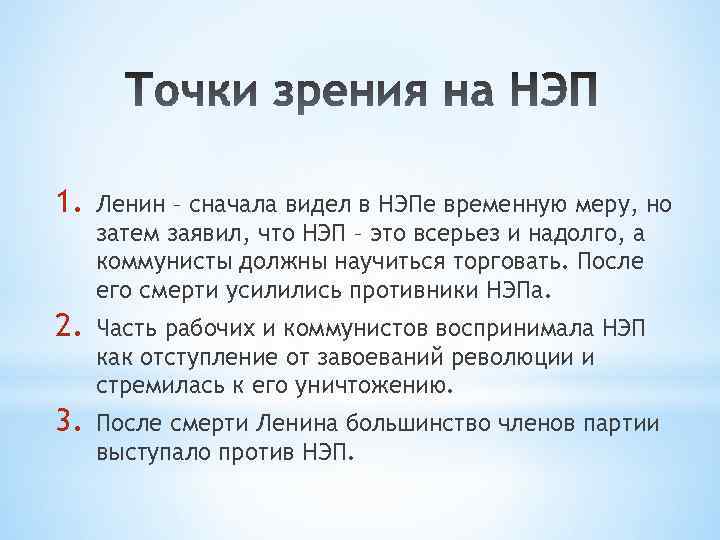 Точки зрения на НЭП

1. Ленин – сначала видел в НЭПе временную меру, но затем заявил, что НЭП – это всерьез и надолго, а коммунисты должны научиться торговать. После его смерти усилились противники НЭПа.

2. Часть рабочих и коммунистов воспринимала НЭП как отступление от завоеваний революции и стремилась к его уничтожению.

3. После смерти Ленина большинство членов партии выступало против НЭП.